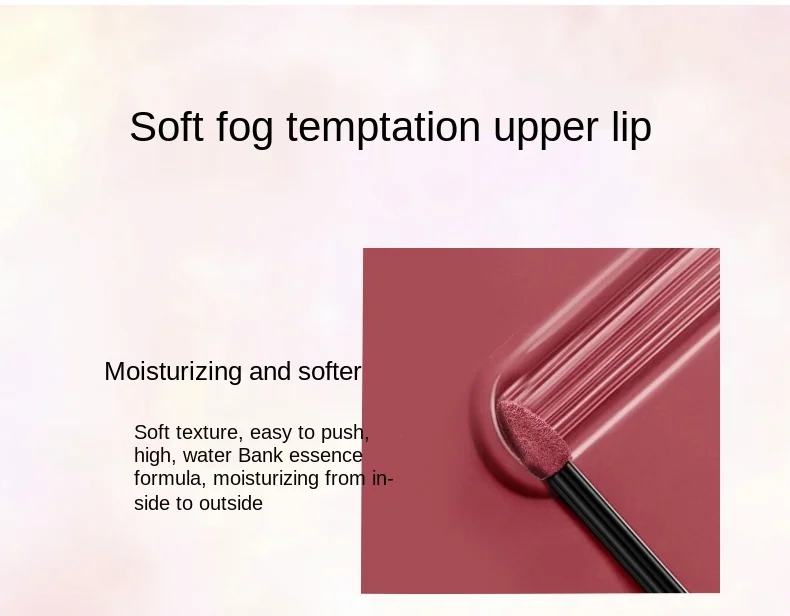 Soft fog temptation upper lip

Moisturizing and softer

Soft texture, easy to push, high, water Bank essence formula, moisturizing from inside to outside